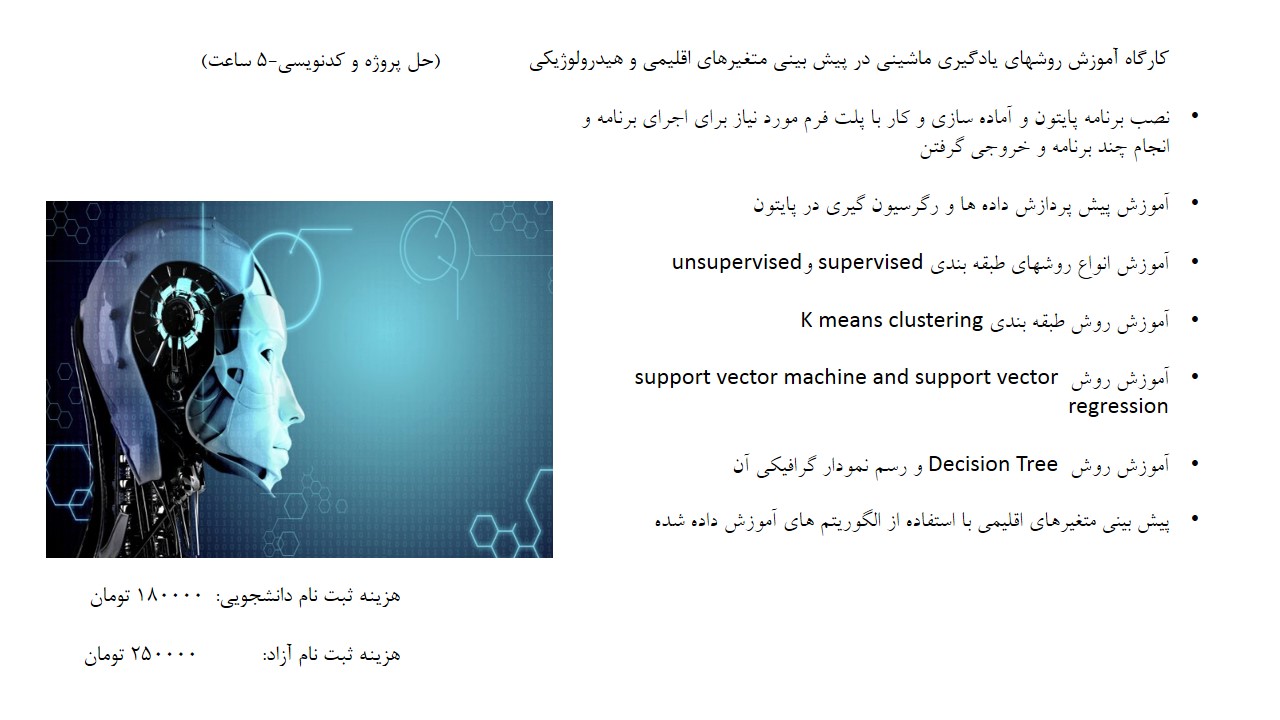 کارگاه آموزش روشهای یادگیری ماشینی در پیش بینی متغیرهای اقلیمی و هیدرولوژیکی (حل پروژه و کدنویسی-۵ ساعت)

• نصب برنامه پایتون و آماده سازی و کار با پلت فرم مورد نیاز برای اجرای برنامه و انجام چند برنامه و خروجی گرفتن

• آموزش پیش پردازش داده ها و رگرسیون گیری در پایتون

• آموزش انواع روشهای طبقه بندی supervised و unsupervised

• آموزش روش طبقه بندی K means clustering

• آموزش روش support vector machine and support vector regression

• آموزش روش Decision Tree و رسم نمودار گرافیکی آن

• پیش بینی متغیرهای اقلیمی با استفاده از الگوریتم های آموزش داده شده

هزینه ثبت نام دانشجویی: ۱۸۰۰۰۰ تومان

هزینه ثبت نام آزاد: ۲۵۰۰۰۰ تومان